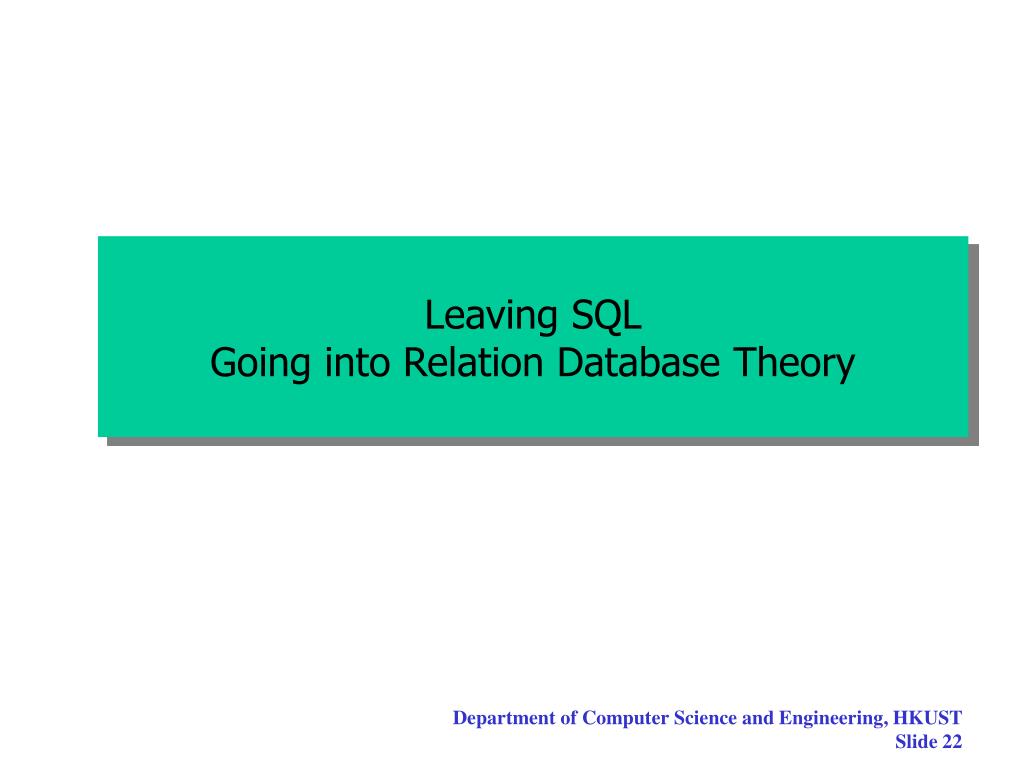 Leaving SQL
Going into Relation Database Theory

Department of Computer Science and Engineering, HKUST
Slide 22